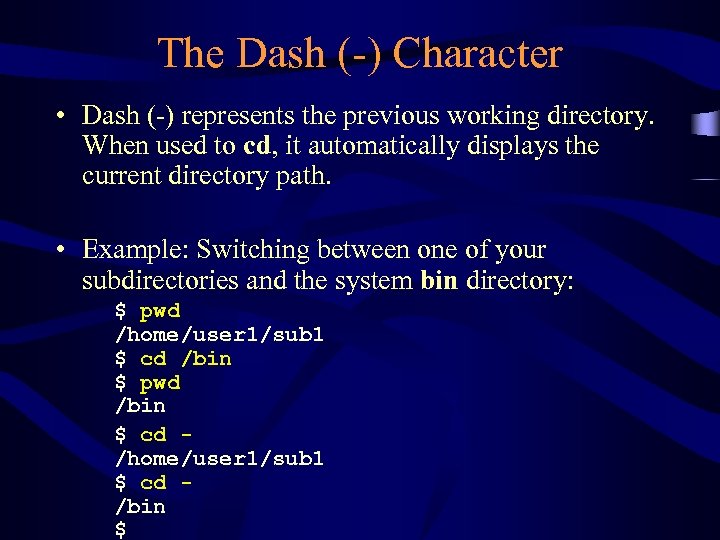 The Dash (-) Character

• Dash (-) represents the previous working directory. When used to cd, it automatically displays the current directory path.

• Example: Switching between one of your subdirectories and the system bin directory:

$ pwd
/home/user1/sub1
$ cd /bin
$ pwd
/bin
$ cd -
/home/user1/sub1
$ cd -
/bin
$